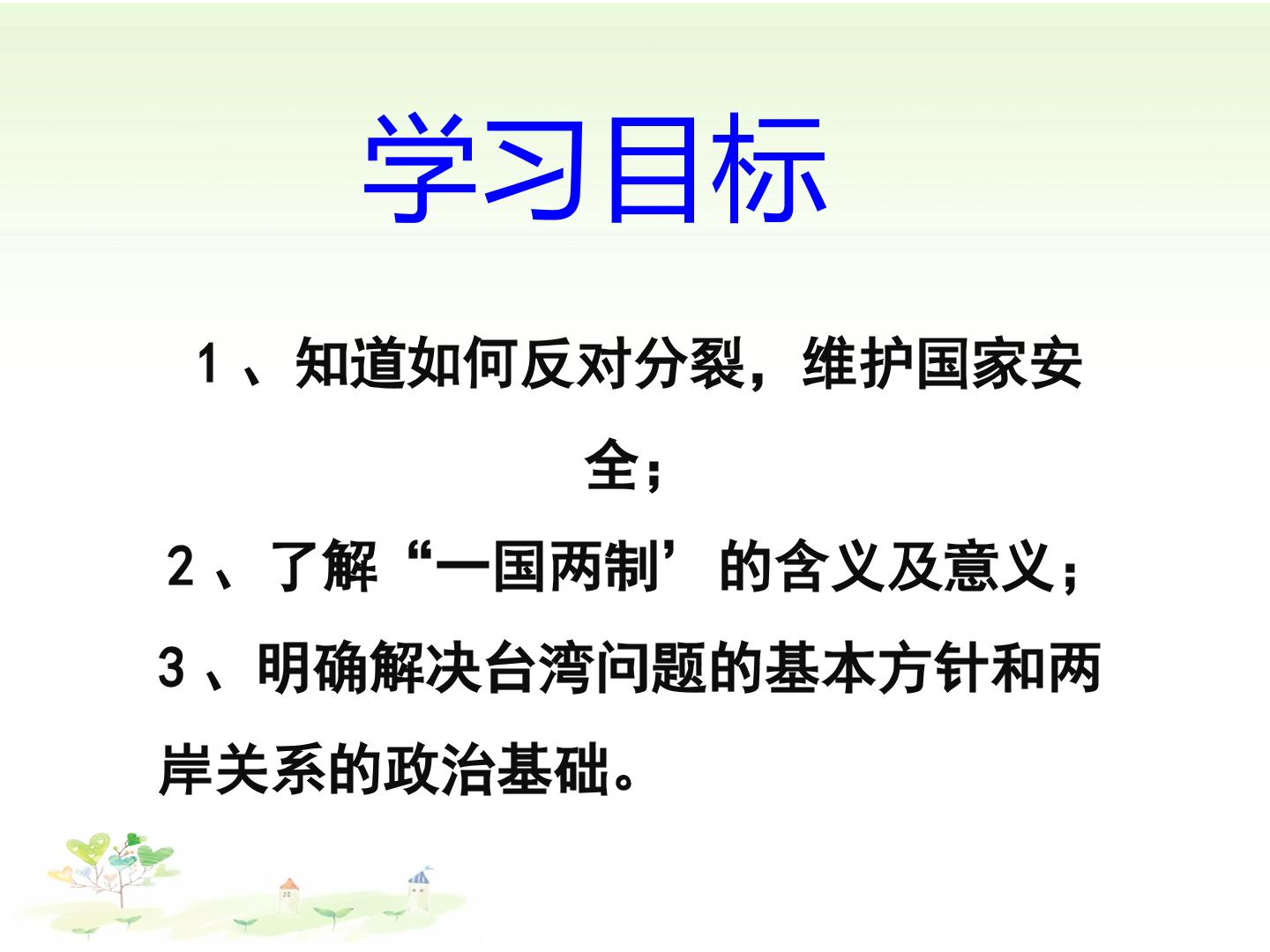 学习目标

1、知道如何反对分裂，维护国家安全；

2、了解“一国两制’的含义及意义；

3、明确解决台湾问题的基本方针和两岸关系的政治基础。